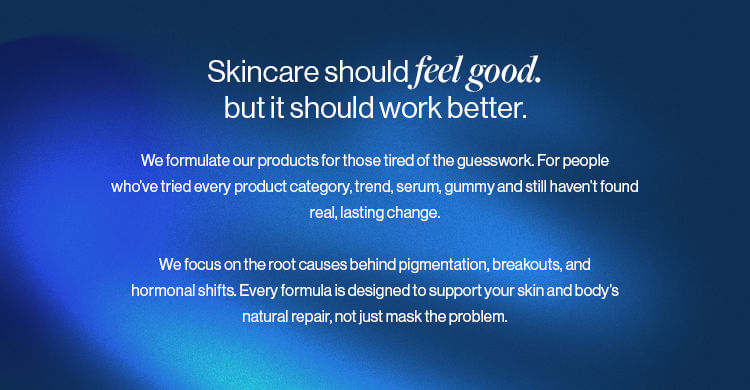 Skincare should feel good.
but it should work better.

We formulate our products for those tired of the guesswork. For people who've tried every product category, trend, serum, gummy and still haven't found real, lasting change.

We focus on the root causes behind pigmentation, breakouts, and hormonal shifts. Every formula is designed to support your skin and body's natural repair, not just mask the problem.